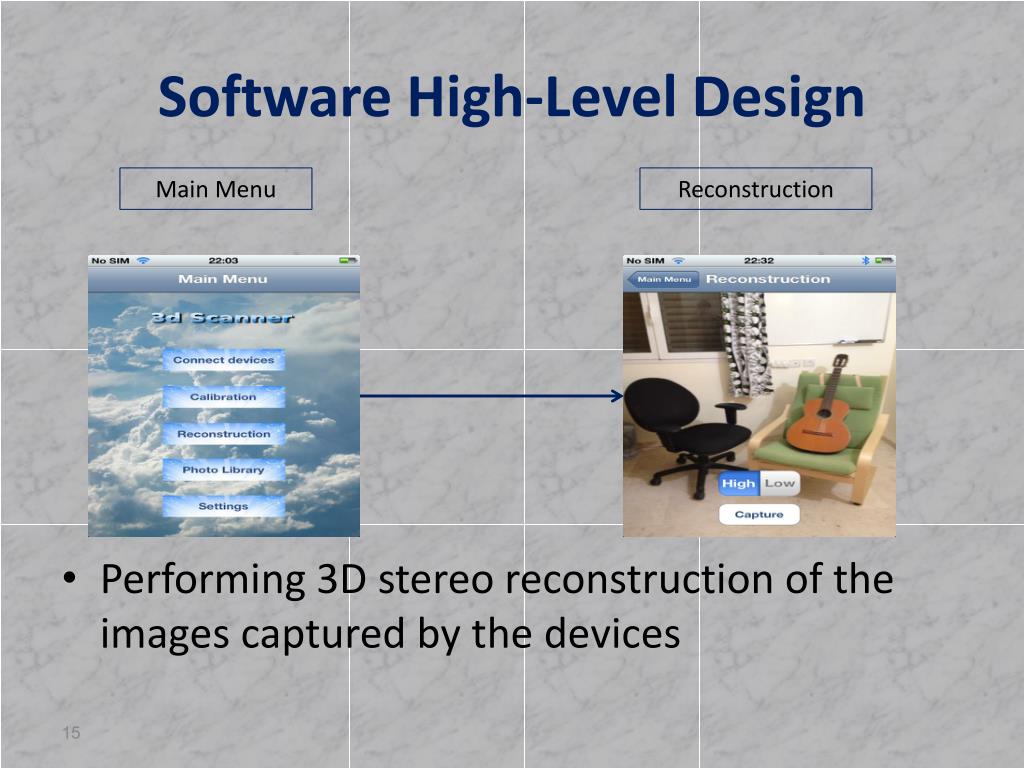 Software High-Level Design

Main Menu

Reconstruction

No SIM 22:03

Main Menu

3d Scanner

Connect devices

Calibration

Reconstruction

Photo Library

Settings

No SIM 22:32

Main Menu Reconstruction

High Low

Capture

• Performing 3D stereo reconstruction of the images captured by the devices

15